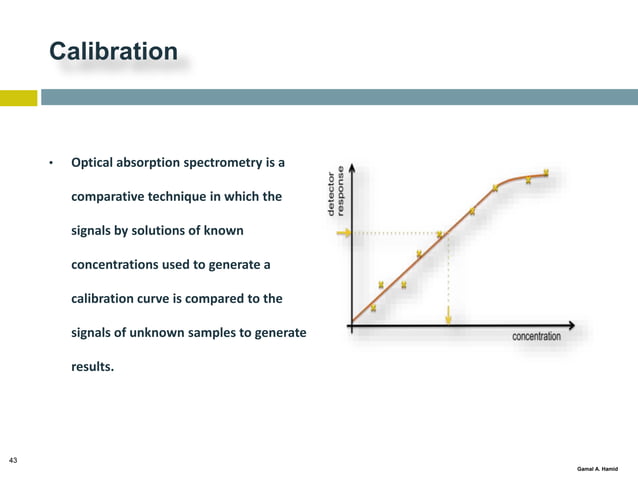 Calibration

• Optical absorption spectrometry is a comparative technique in which the signals by solutions of known concentrations used to generate a calibration curve is compared to the signals of unknown samples to generate results.

detector response

concentration

43

Gamal A. Hamid